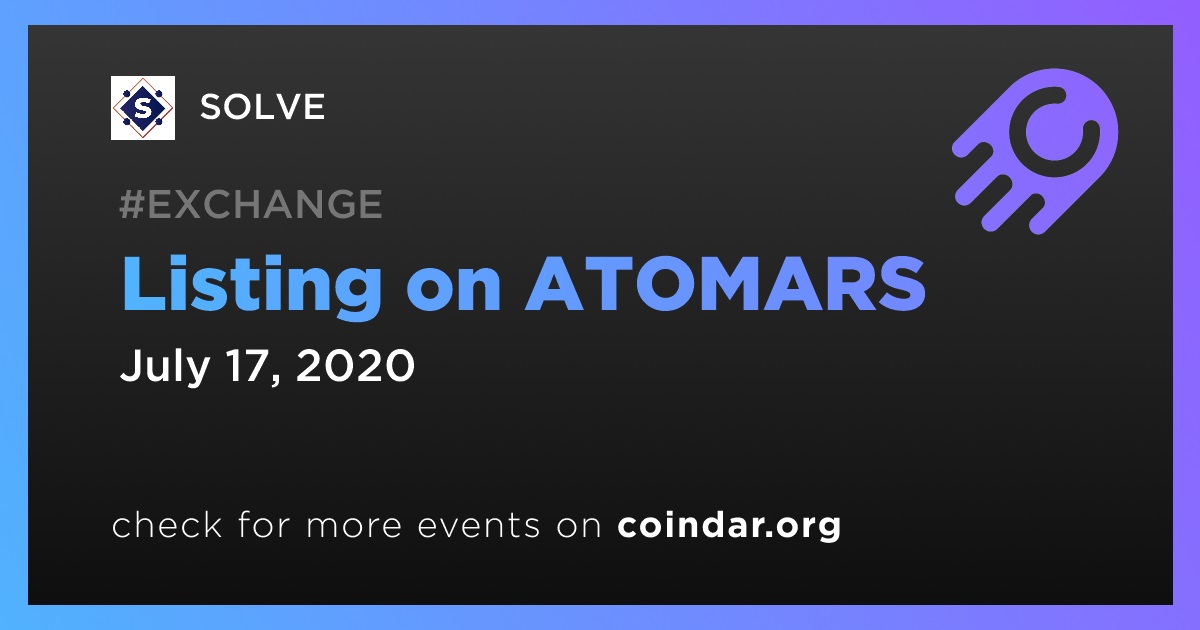 SOLVE

#EXCHANGE

Listing on ATOMARS

July 17, 2020

check for more events on coindar.org